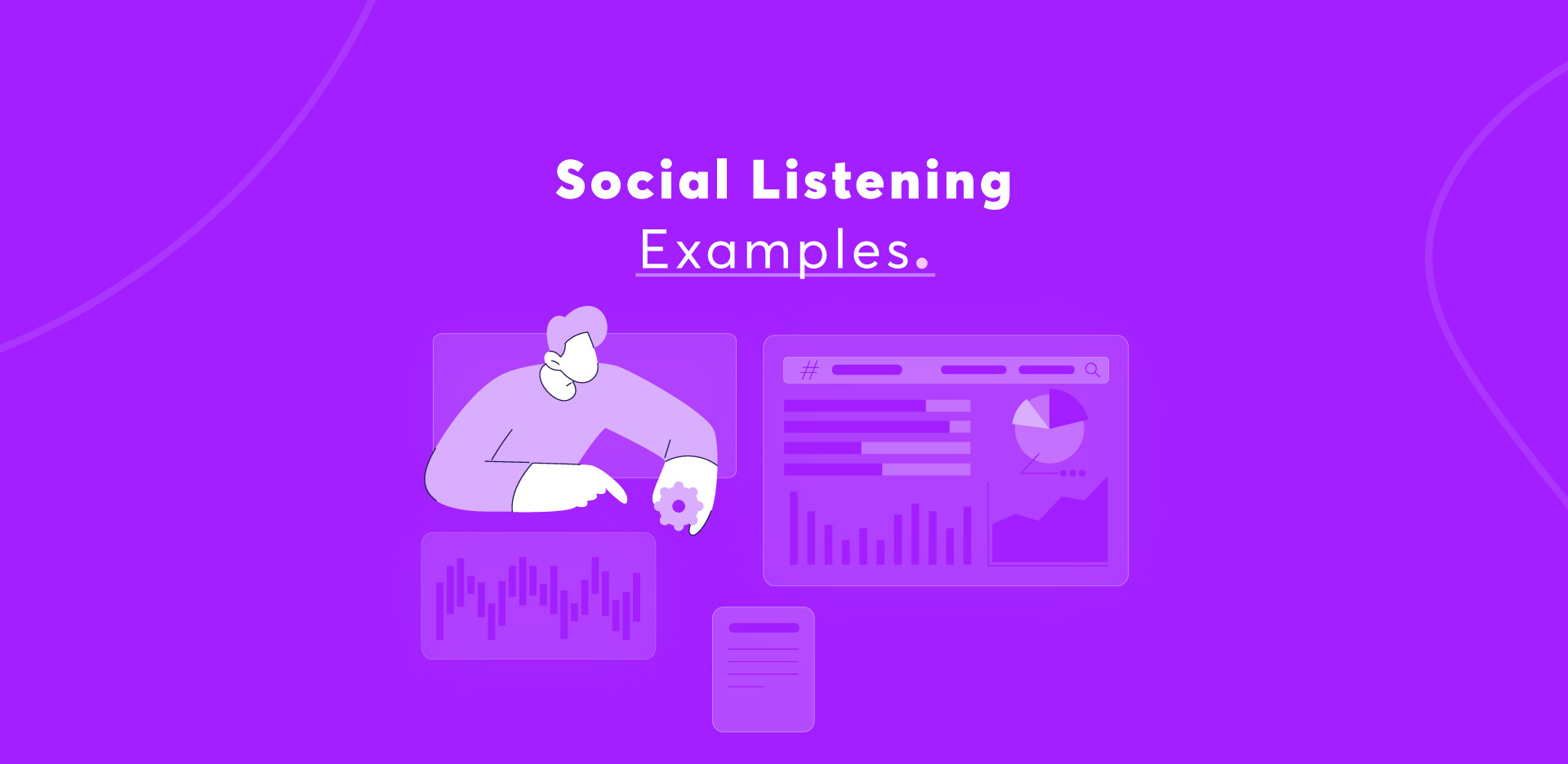 Social Listening
Examples.

#